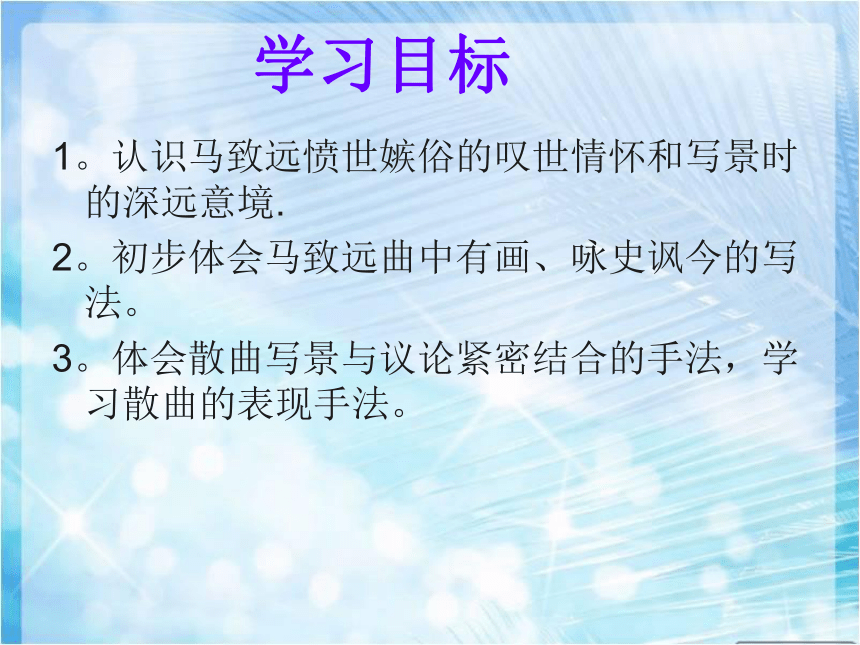 学习目标

1。认识马致远愤世嫉俗的叹世情怀和写景时的深远意境.

2。初步体会马致远曲中有画、咏史讽今的写法。

3。体会散曲写景与议论紧密结合的手法，学习散曲的表现手法。